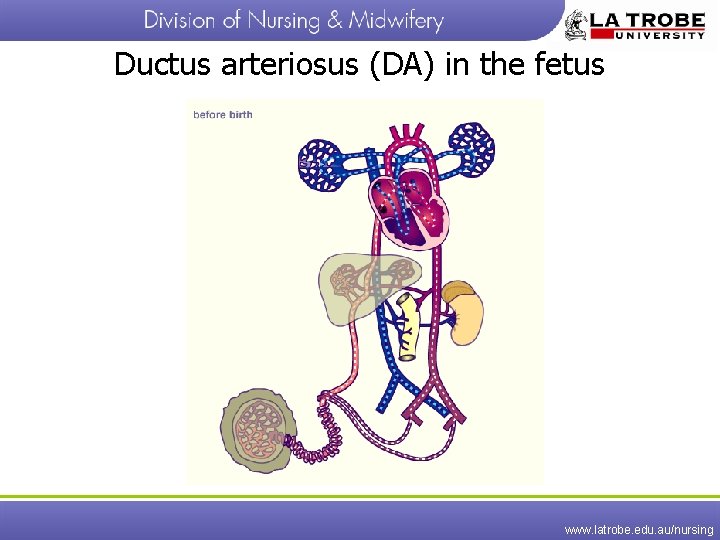 Division of Nursing & Midwifery

LA TROBE UNIVERSITY

Ductus arteriosus (DA) in the fetus

before birth

www.latrobe.edu.au/nursing